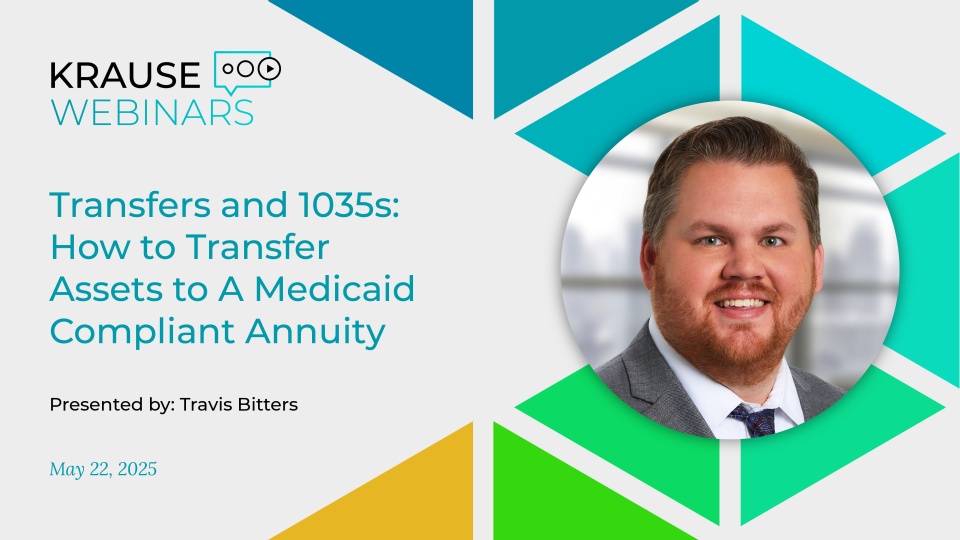 KRAUSE
WEBINARS

Transfers and 1035s: How to Transfer Assets to A Medicaid Compliant Annuity

Presented by: Travis Bitters

May 22, 2025